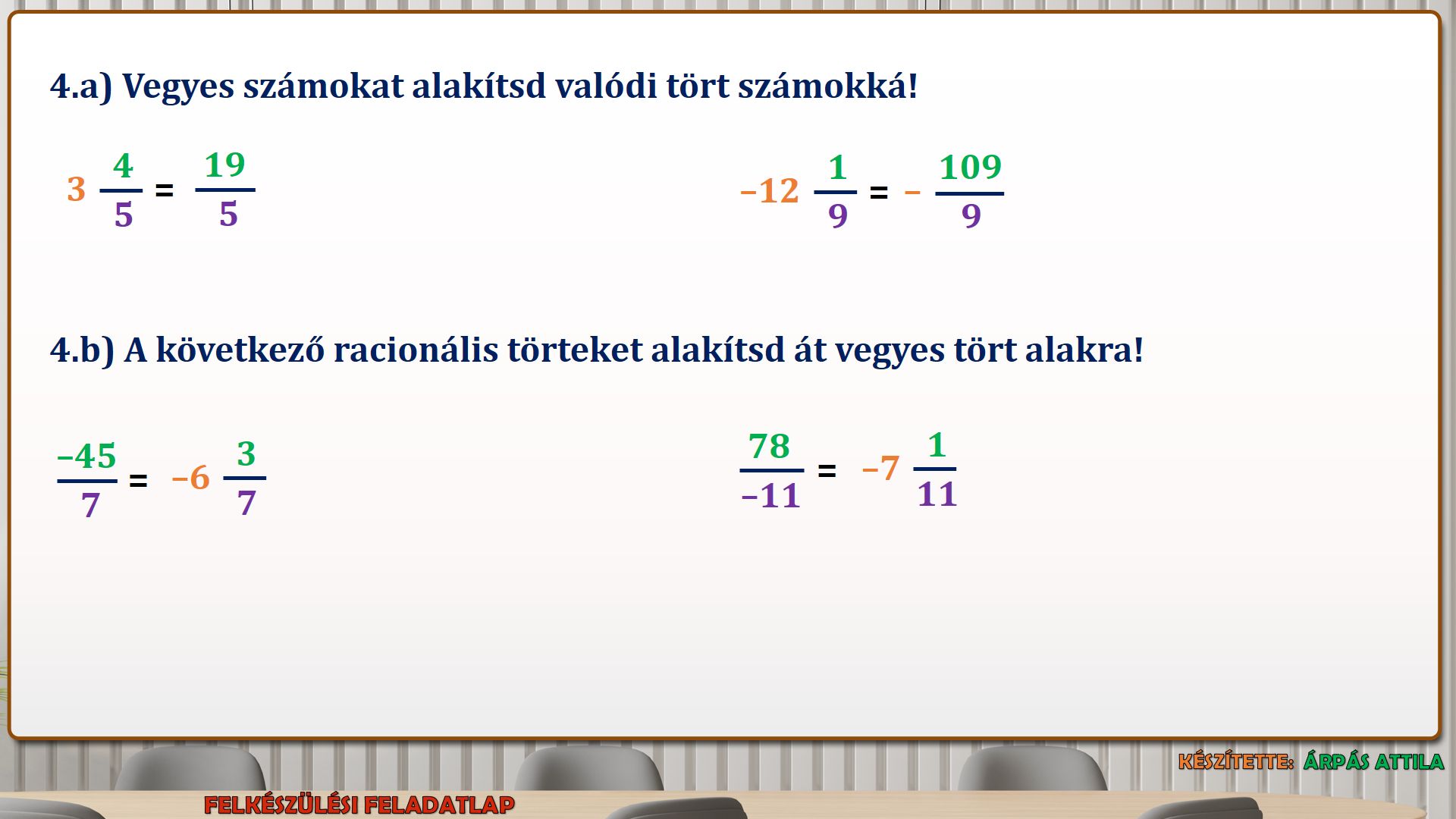 4.a) Vegyes számokat alakítsd valódi tört számokká!

$3\frac{4}{5} = \frac{19}{5}$

$-12\frac{1}{9} = -\frac{109}{9}$

4.b) A következő racionális törteket alakítsd át vegyes tört alakra!

$\frac{-45}{7} = -6\frac{3}{7}$

$\frac{78}{-11} = -7\frac{1}{11}$

KÉSZÍTETTE: ÁRPÁS ATTILA

FELKÉSZÜLÉSI FELADATLAP